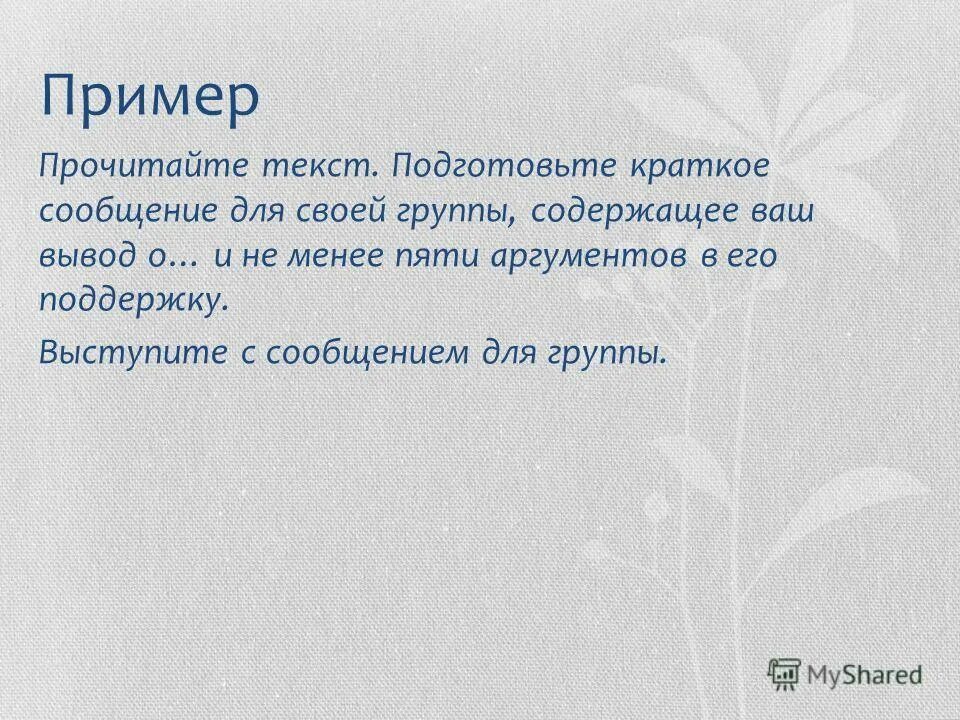 Пример

Прочитайте текст. Подготовьте краткое сообщение для своей группы, содержащее ваш вывод о… и не менее пяти аргументов в его поддержку.

Выступите с сообщением для группы.

MyShared